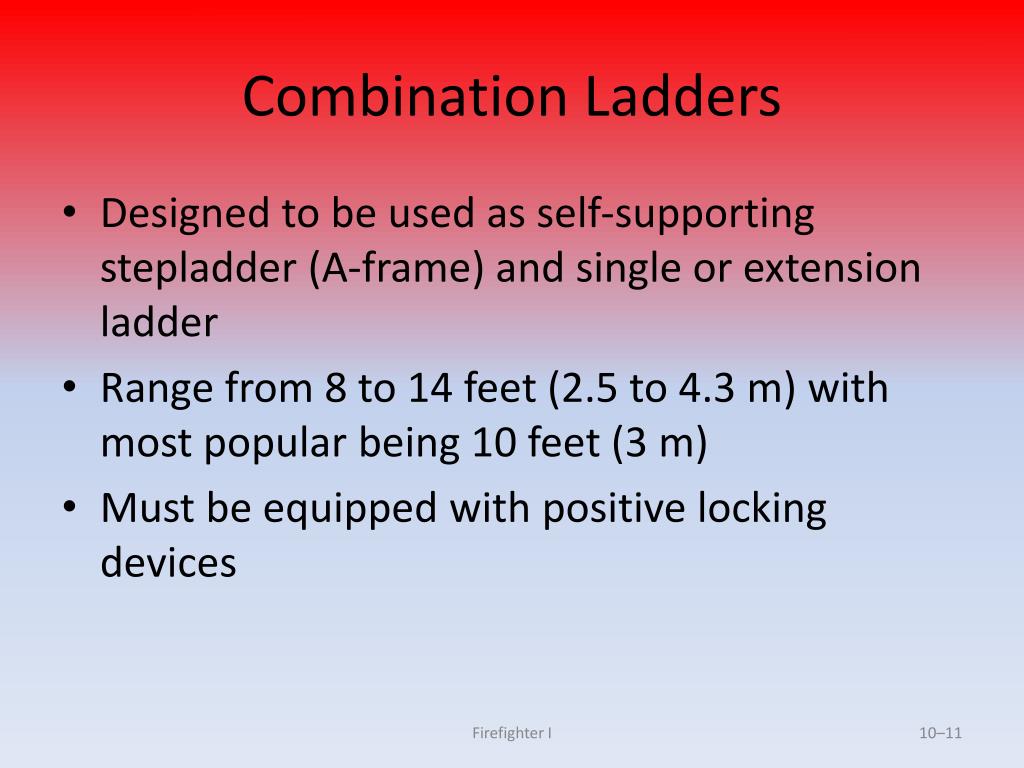 Combination Ladders

• Designed to be used as self-supporting stepladder (A-frame) and single or extension ladder
• Range from 8 to 14 feet (2.5 to 4.3 m) with most popular being 10 feet (3 m)
• Must be equipped with positive locking devices

Firefighter I

10–11